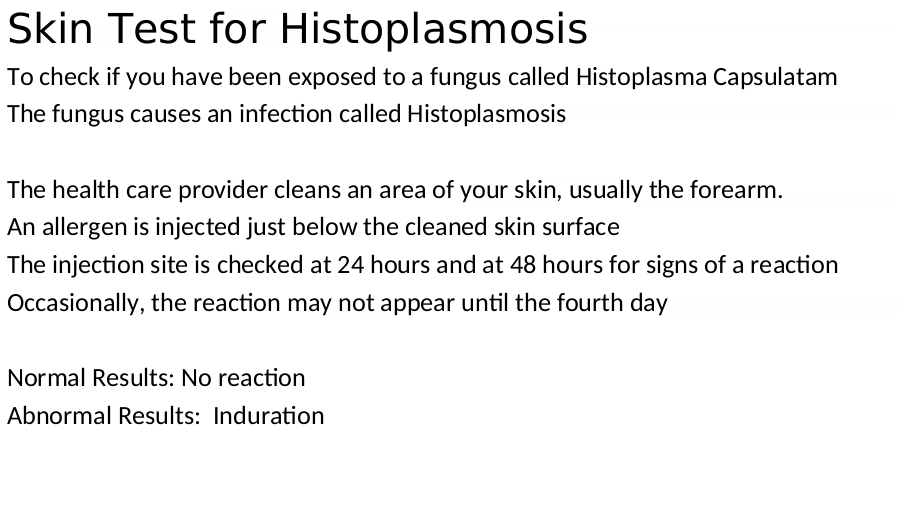 Skin Test for Histoplasmosis

To check if you have been exposed to a fungus called Histoplasma Capsulatam
The fungus causes an infection called Histoplasmosis

The health care provider cleans an area of your skin, usually the forearm.
An allergen is injected just below the cleaned skin surface
The injection site is checked at 24 hours and at 48 hours for signs of a reaction
Occasionally, the reaction may not appear until the fourth day

Normal Results: No reaction
Abnormal Results: Induration